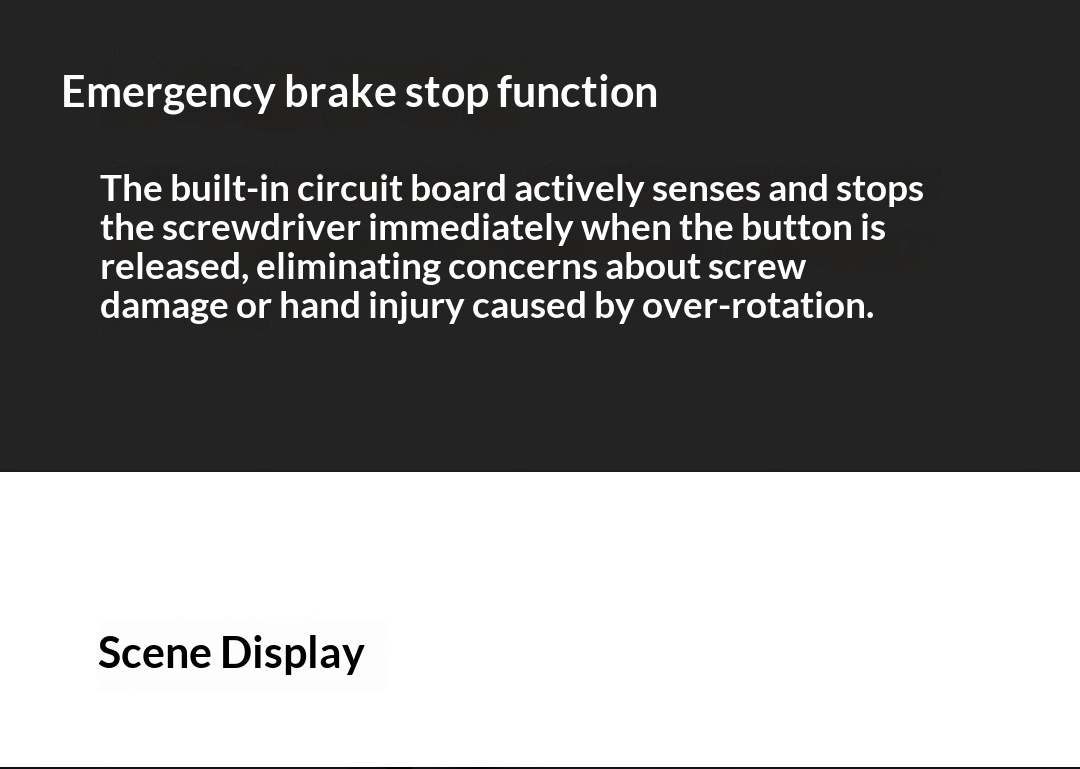 Emergency brake stop function

The built-in circuit board actively senses and stops the screwdriver immediately when the button is released, eliminating concerns about screw damage or hand injury caused by over-rotation.

Scene Display